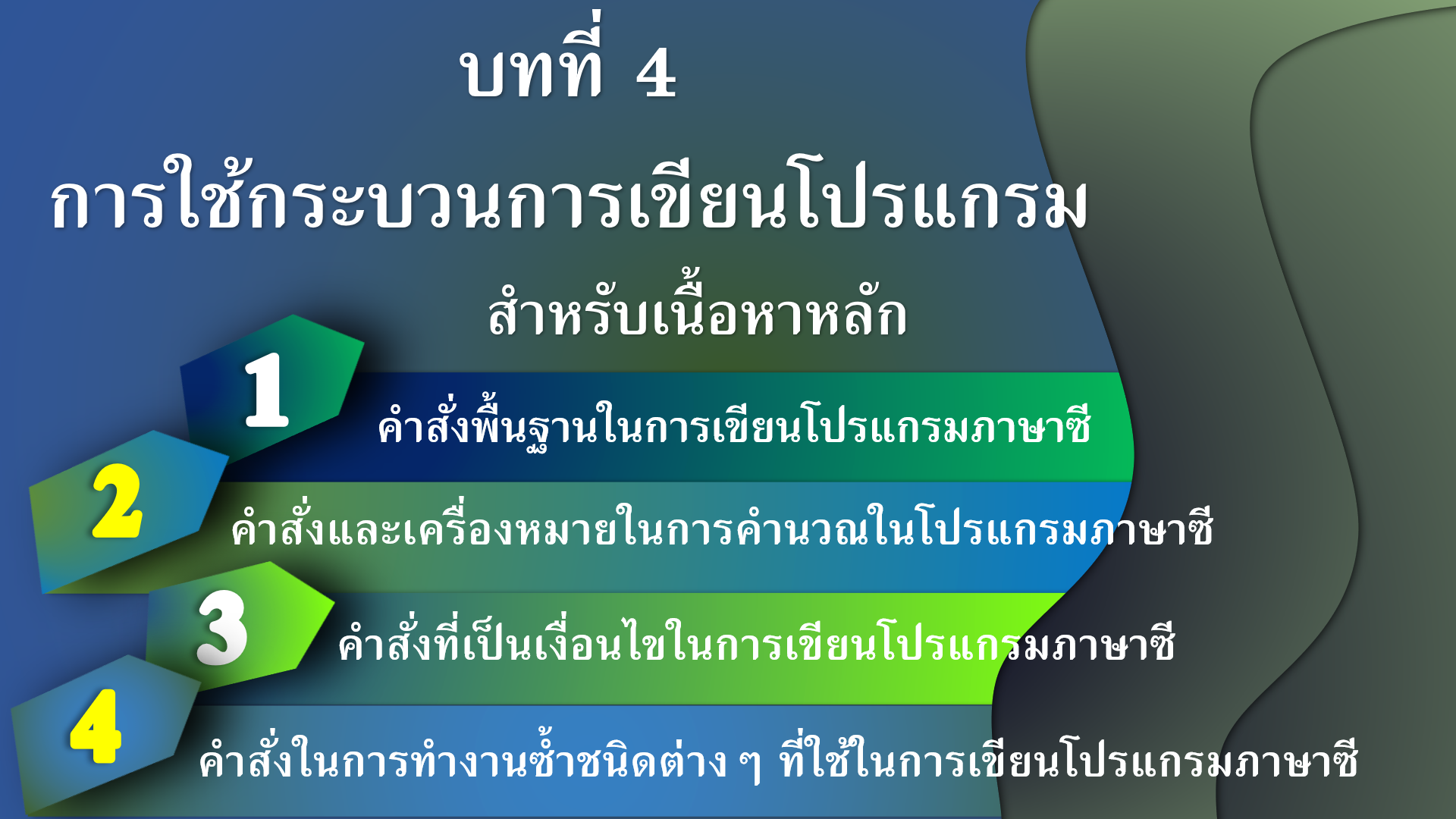 บทที่ 4

การใช้กระบวนการเขียนโปรแกรม

สำหรับเนื้อหาหลัก

1

คำสั่งพื้นฐานในการเขียนโปรแกรมภาษาซี

2

คำสั่งและเครื่องหมายในการคำนวณในโปรแกรมภาษาซี

3

คำสั่งที่เป็นเงื่อนไขในการเขียนโปรแกรมภาษาซี

4

คำสั่งในการทำงานซ้ำชนิดต่าง ๆ ที่ใช้ในการเขียนโปรแกรมภาษาซี